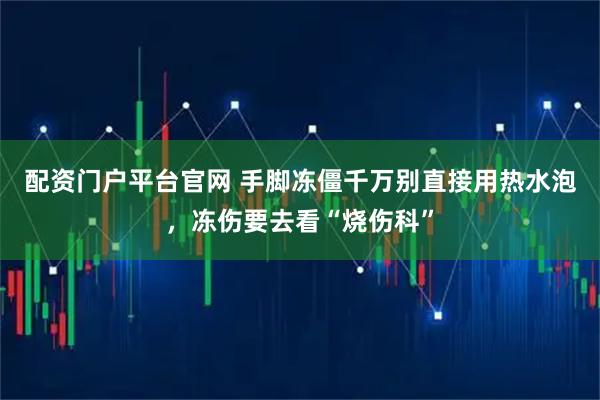 配资门户平台官网 手脚冻僵千万别直接用热水泡，冻伤要去看“烧伤科”